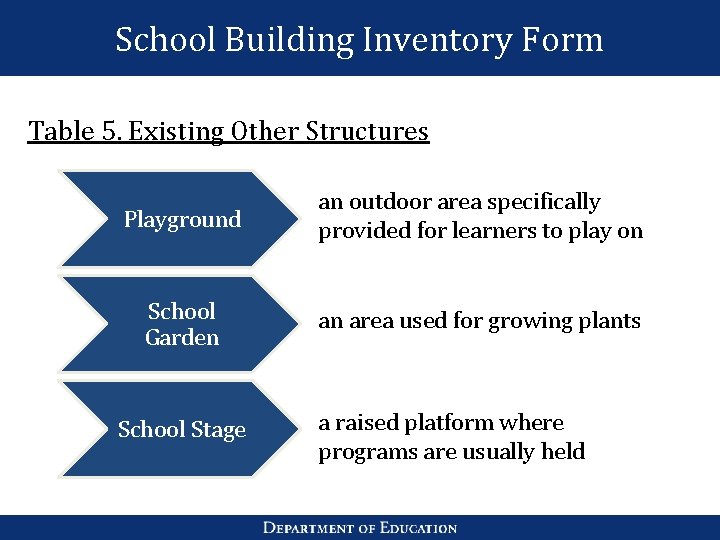 School Building Inventory Form

Table 5. Existing Other Structures

Playground

an outdoor area specifically provided for learners to play on

School Garden

an area used for growing plants

School Stage

a raised platform where programs are usually held

DEPARTMENT OF EDUCATION